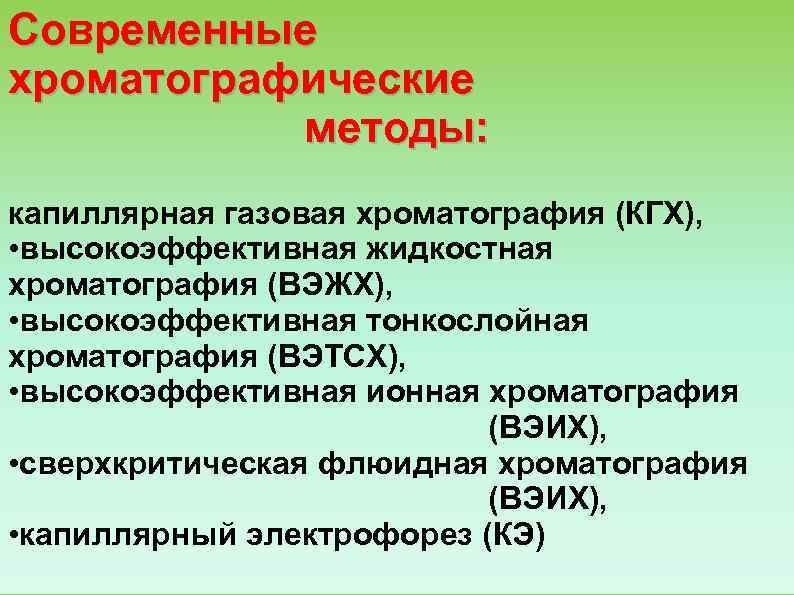 Современные хроматографические методы:

капиллярная газовая хроматография (КГХ),
•высокоэффективная жидкостная хроматография (ВЭЖХ),
•высокоэффективная тонкослойная хроматография (ВЭТСХ),
•высокоэффективная ионная хроматография (ВЭИХ),
•сверхкритическая флюидная хроматография (ВЭИХ),
•капиллярный электрофорез (КЭ)